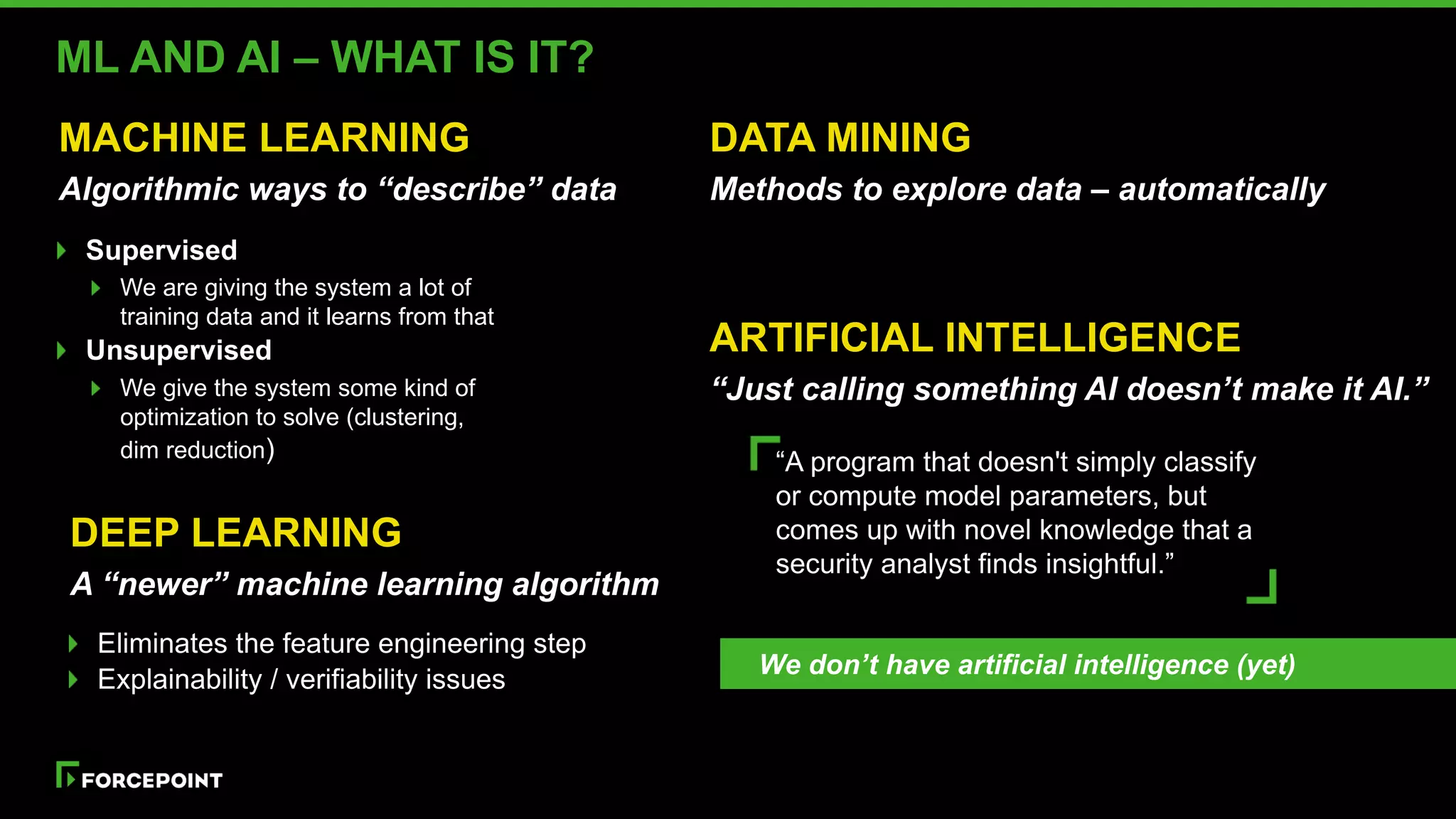 ML AND AI – WHAT IS IT?

MACHINE LEARNING

Algorithmic ways to “describe” data

Supervised

We are giving the system a lot of training data and it learns from that

Unsupervised

We give the system some kind of optimization to solve (clustering, dim reduction)

DEEP LEARNING

A “newer” machine learning algorithm

Eliminates the feature engineering step

Explainability / verifiability issues

DATA MINING

Methods to explore data – automatically

ARTIFICIAL INTELLIGENCE

“Just calling something AI doesn’t make it AI.”

“A program that doesn't simply classify or compute model parameters, but comes up with novel knowledge that a security analyst finds insightful.”

We don’t have artificial intelligence (yet)

FORCEPOINT